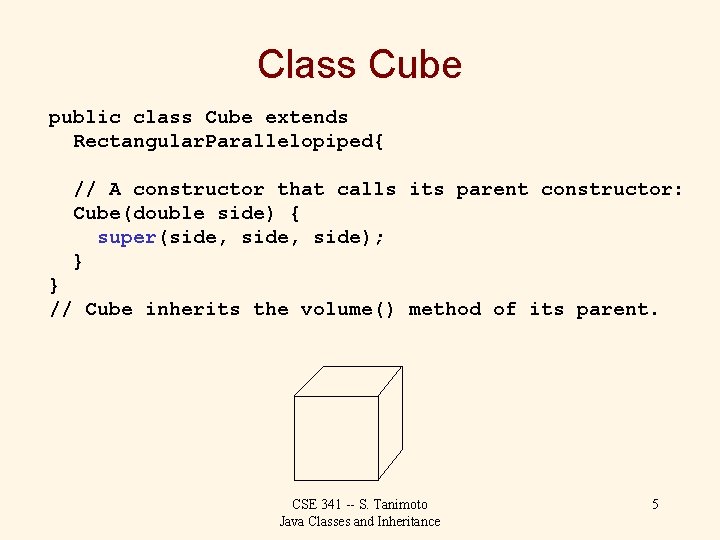 Class Cube

public class Cube extends
  RectangularParallelopiped{

  // A constructor that calls its parent constructor:
  Cube(double side) {
    super(side, side, side);
  }
}
// Cube inherits the volume() method of its parent.

CSE 341 -- S. Tanimoto
Java Classes and Inheritance

5